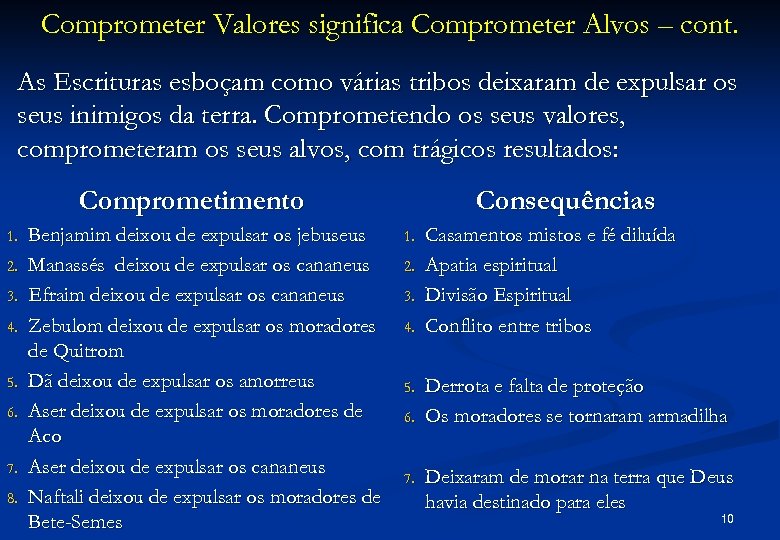 Comprometer Valores significa Comprometer Alvos – cont.

As Escrituras esboçam como várias tribos deixaram de expulsar os seus inimigos da terra. Comprometendo os seus valores, comprometeram os seus alvos, com trágicos resultados:

Comprometimento

1. Benjamim deixou de expulsar os jebuseus
2. Manassés deixou de expulsar os cananeus
3. Efraim deixou de expulsar os cananeus
4. Zebulom deixou de expulsar os moradores de Quitrom
5. Dã deixou de expulsar os amorreus
6. Aser deixou de expulsar os moradores de Aco
7. Aser deixou de expulsar os cananeus
8. Naftali deixou de expulsar os moradores de Bete-Semes

Consequências

1. Casamentos mistos e fé diluída
2. Apatia espiritual
3. Divisão Espiritual
4. Conflito entre tribos
5. Derrota e falta de proteção
6. Os moradores se tornaram armadilha
7. Deixaram de morar na terra que Deus havia destinado para eles

10